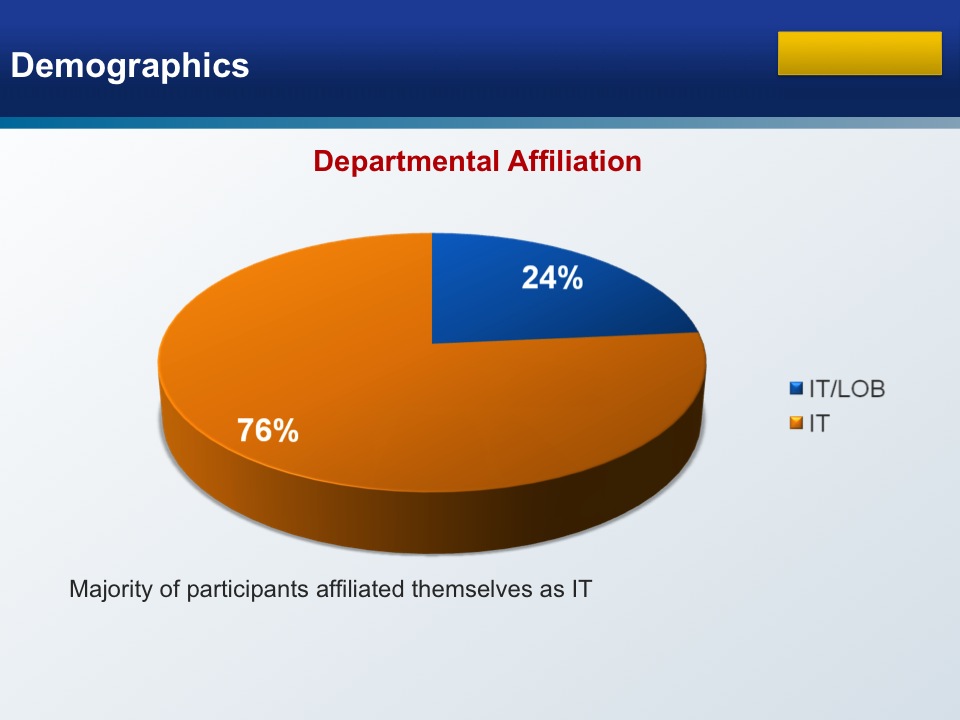 Demographics

Departmental Affiliation

24%

76%

IT/LOB
IT

Majority of participants affiliated themselves as IT